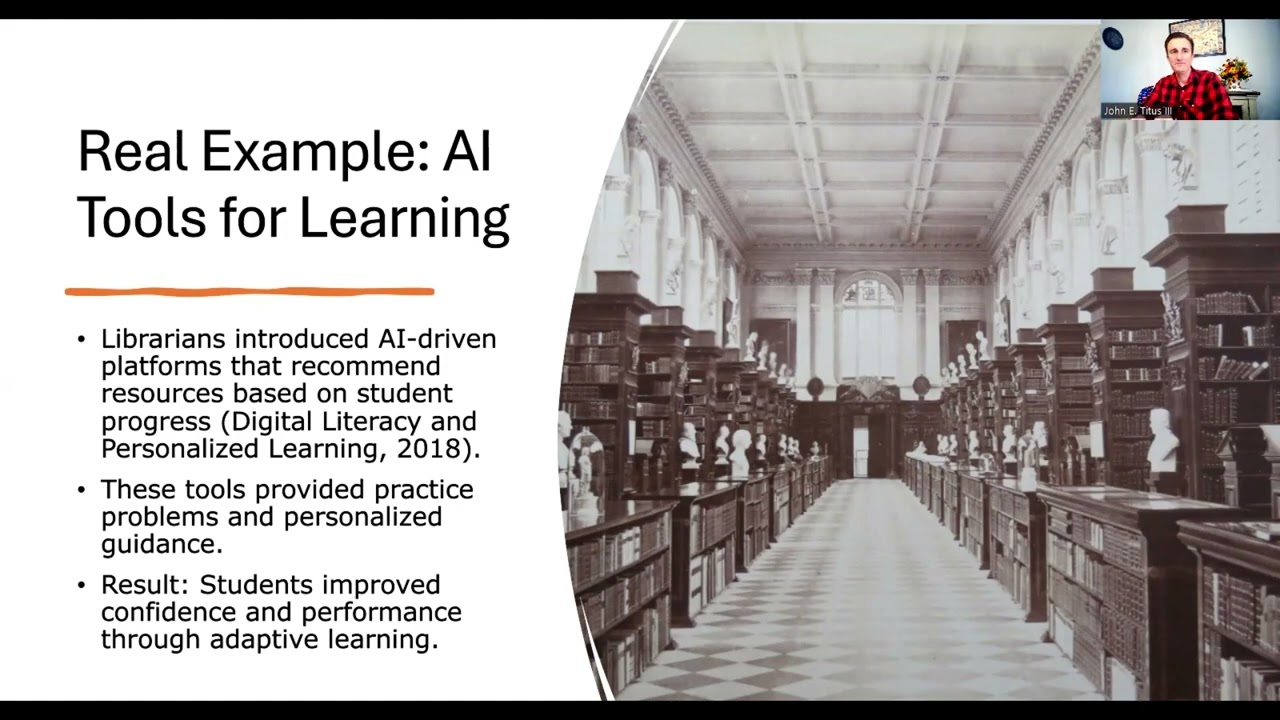 Real Example: AI Tools for Learning

• Librarians introduced AI-driven platforms that recommend resources based on student progress (Digital Literacy and Personalized Learning, 2018).

• These tools provided practice problems and personalized guidance.

• Result: Students improved confidence and performance through adaptive learning.

John E. Titus III